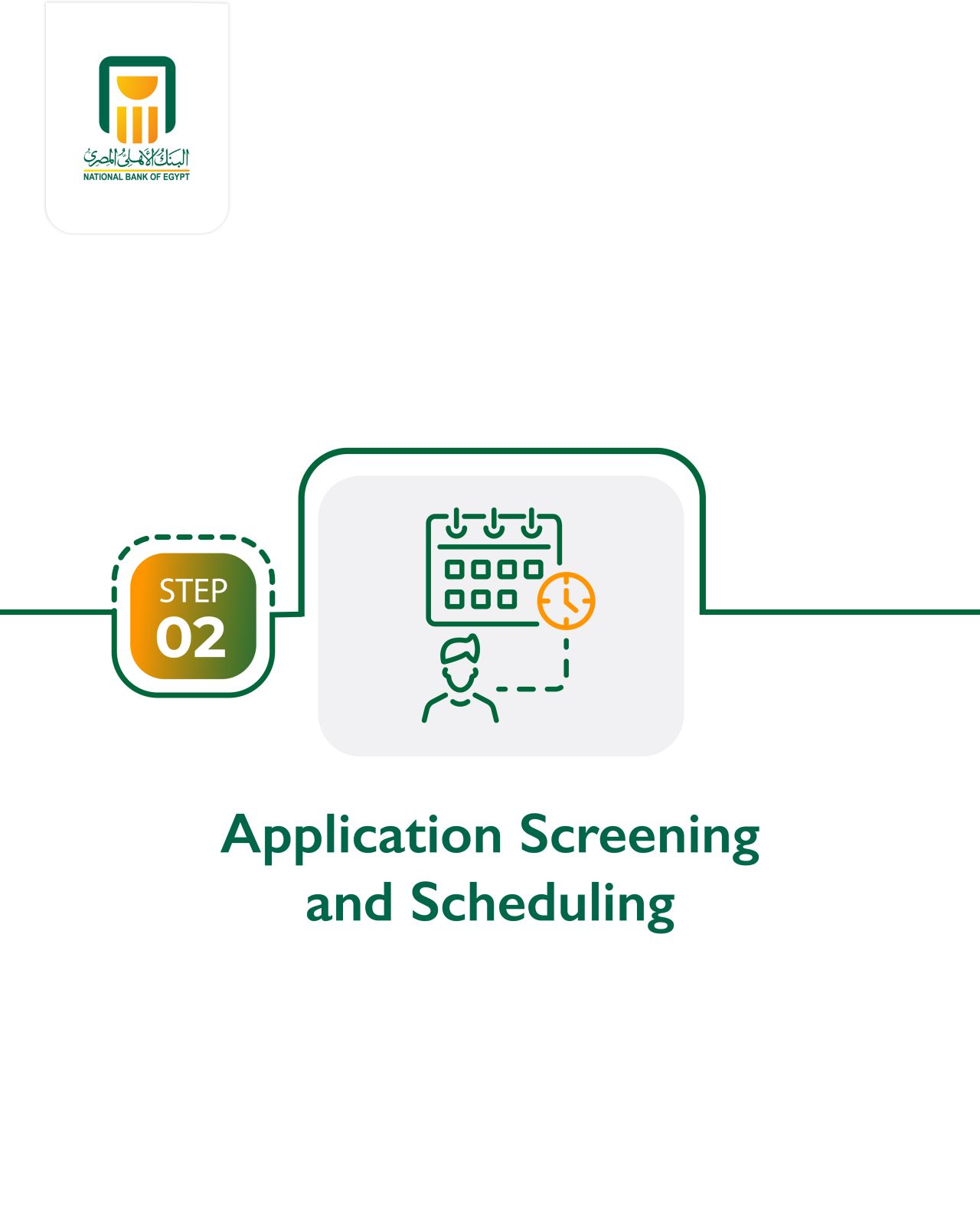 البنك الأهلي المصري
NATIONAL BANK OF EGYPT

STEP
02

Application Screening and Scheduling